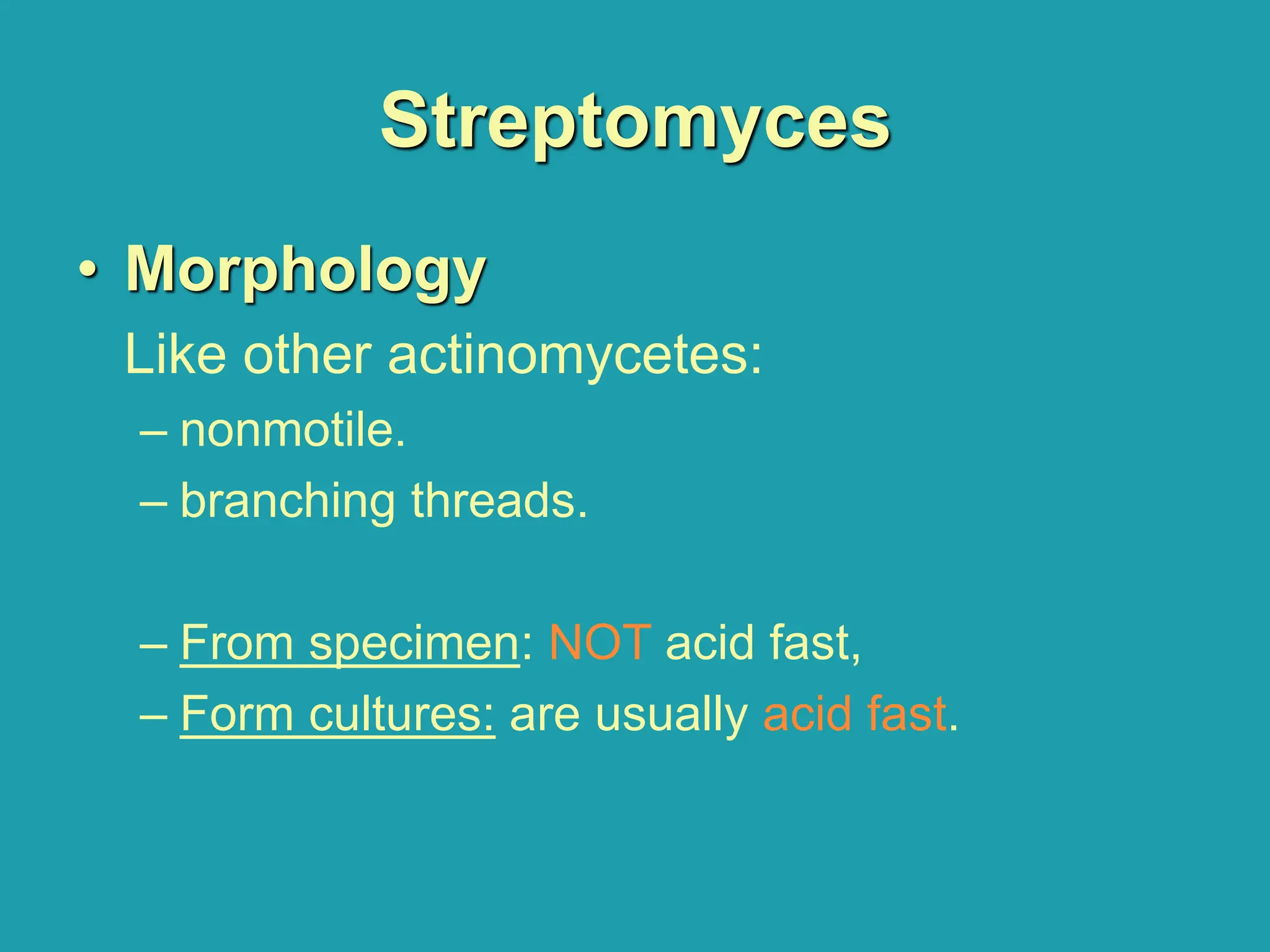 Streptomyces

• Morphology

Like other actinomycetes:

– nonmotile.

– branching threads.

– From specimen: NOT acid fast,

– Form cultures: are usually acid fast.